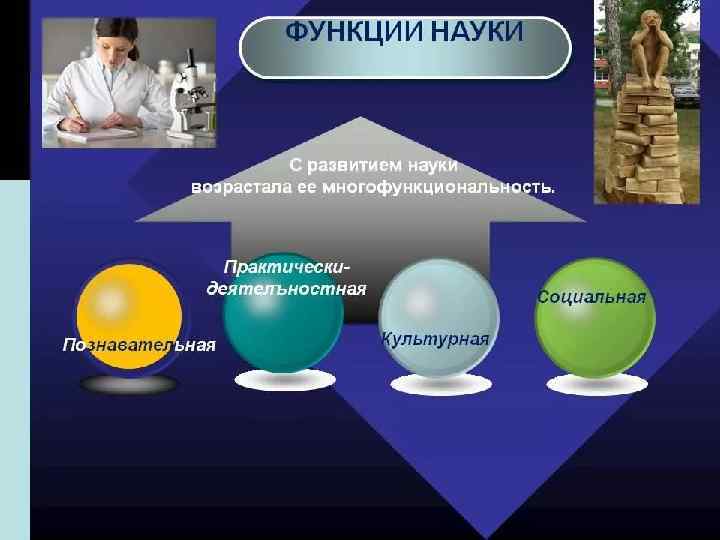 ФУНКЦИИ НАУКИ

С развитием науки возрастала ее многофункциональность.

Познавательная

Практически-деятельностная

Культурная

Социальная